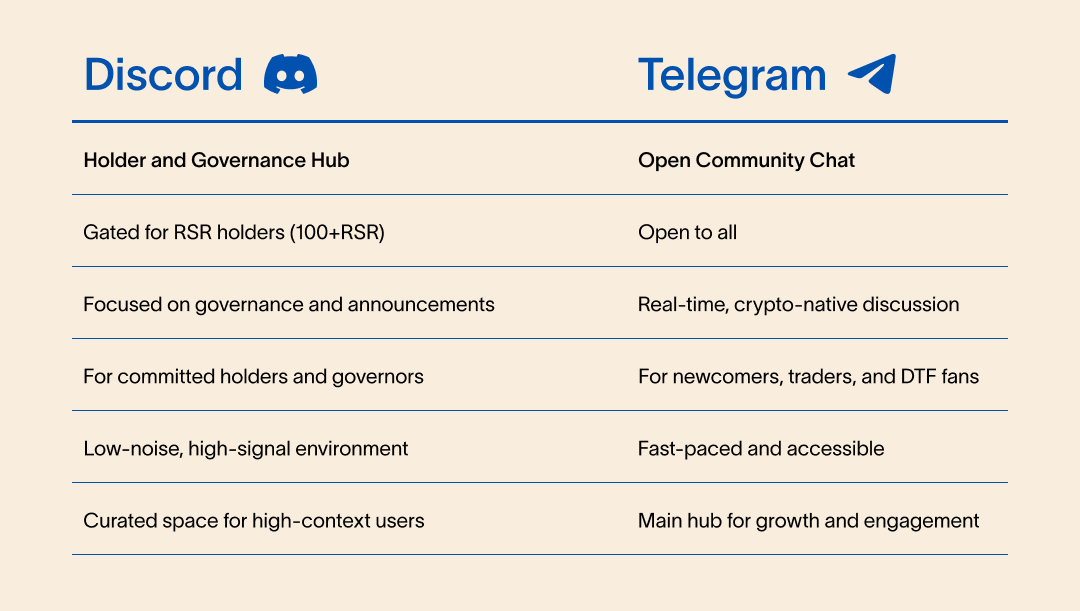 | Discord | Telegram |
|---|---|
| Holder and Governance Hub | Open Community Chat |
| Gated for RSR holders (100+RSR) | Open to all |
| Focused on governance and announcements | Real-time, crypto-native discussion |
| For committed holders and governors | For newcomers, traders, and DTF fans |
| Low-noise, high-signal environment | Fast-paced and accessible |
| Curated space for high-context users | Main hub for growth and engagement |